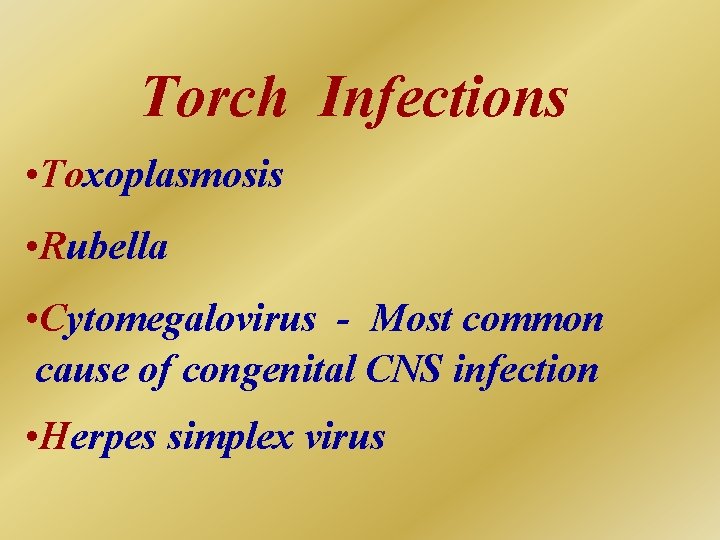 Torch Infections

•Toxoplasmosis

•Rubella

•Cytomegalovirus - Most common cause of congenital CNS infection

•Herpes simplex virus